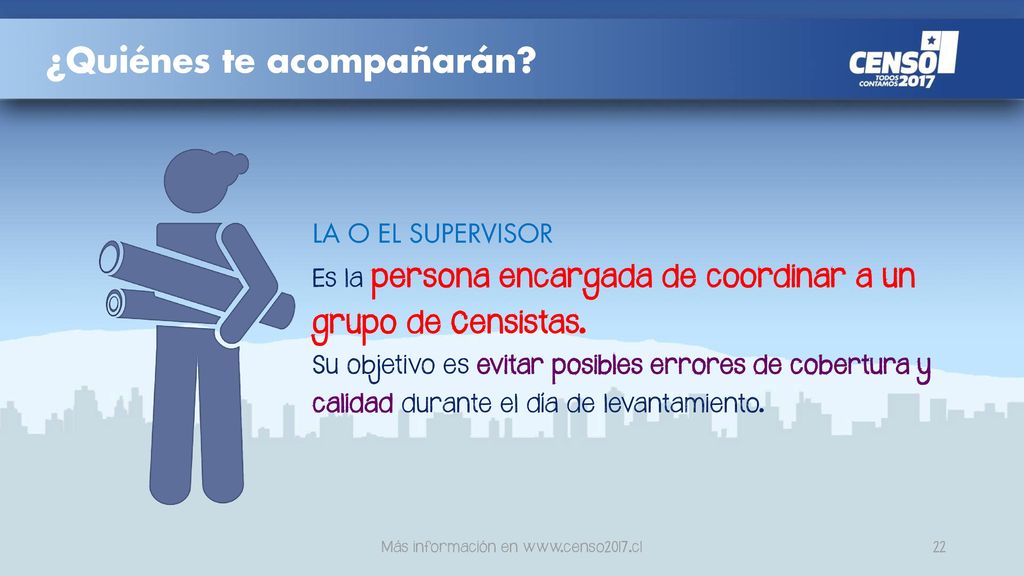 ¿Quiénes te acompañarán?

CENSO TODOS CONTAMOS 2017

LA O EL SUPERVISOR

Es la persona encargada de coordinar a un grupo de censistas.

Su objetivo es evitar posibles errores de cobertura y calidad durante el día de levantamiento.

Más información en www.censo2017.cl

22